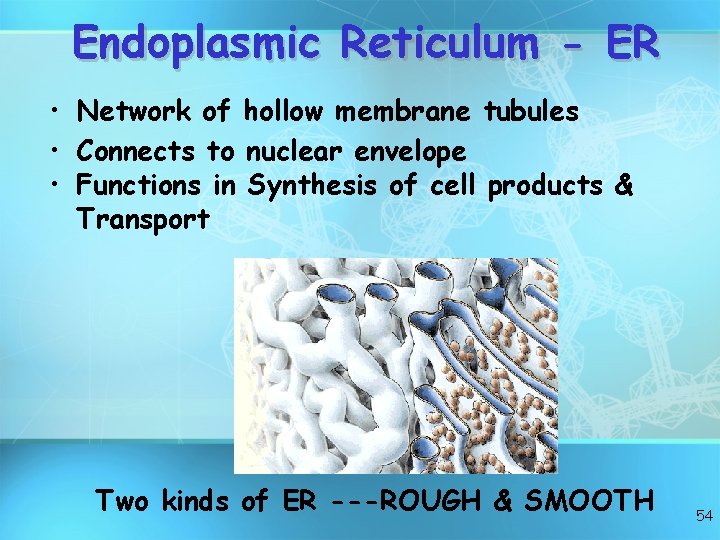 Endoplasmic Reticulum - ER

• Network of hollow membrane tubules
• Connects to nuclear envelope
• Functions in Synthesis of cell products & Transport

Two kinds of ER ---ROUGH & SMOOTH

54